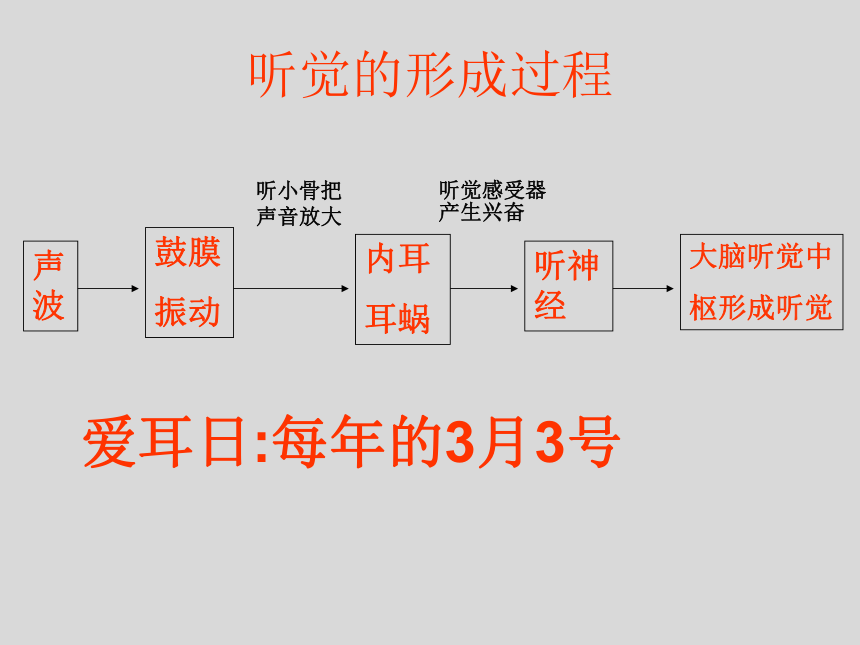 听觉的形成过程

声波

鼓膜振动

听小骨把声音放大

内耳耳蜗

听觉感受器产生兴奋

听神经

大脑听觉中枢形成听觉

爱耳日:每年的3月3号